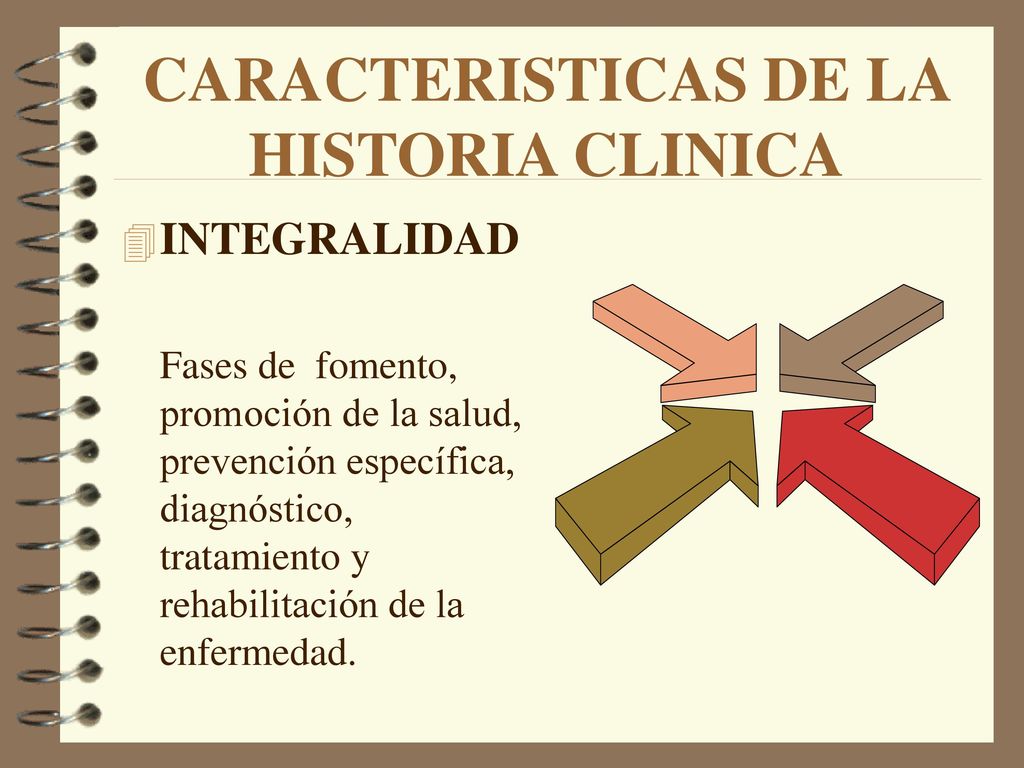 CARACTERISTICAS DE LA HISTORIA CLINICA

INTEGRALIDAD

Fases de fomento, promoción de la salud, prevención específica, diagnóstico, tratamiento y rehabilitación de la enfermedad.